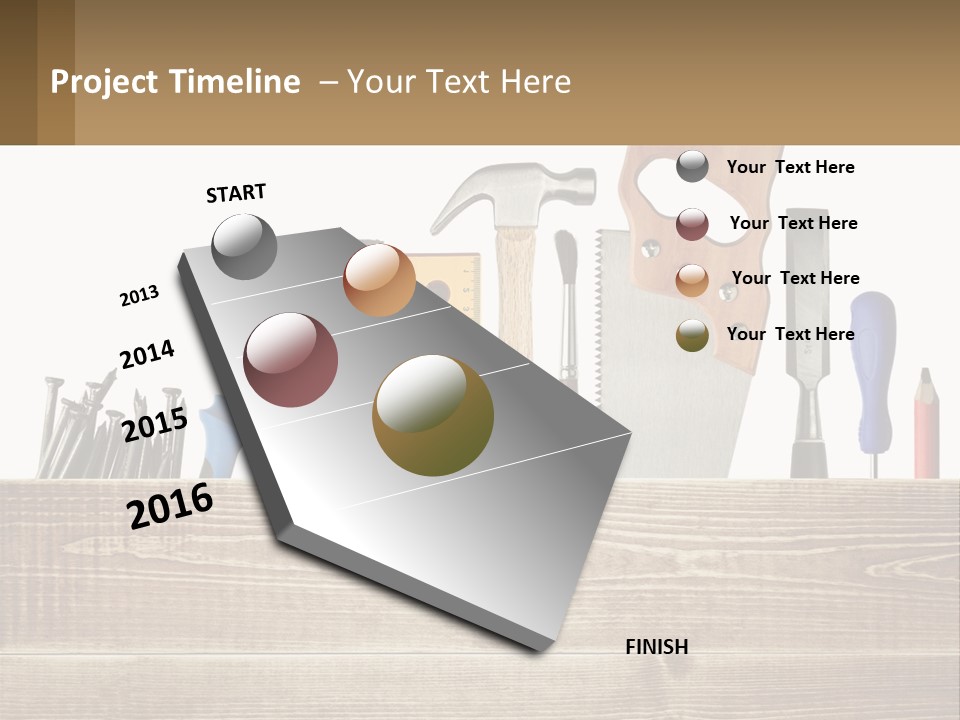 Project Timeline – Your Text Here

START

2013

2014

2015

2016

FINISH

Your Text Here

Your Text Here

Your Text Here

Your Text Here